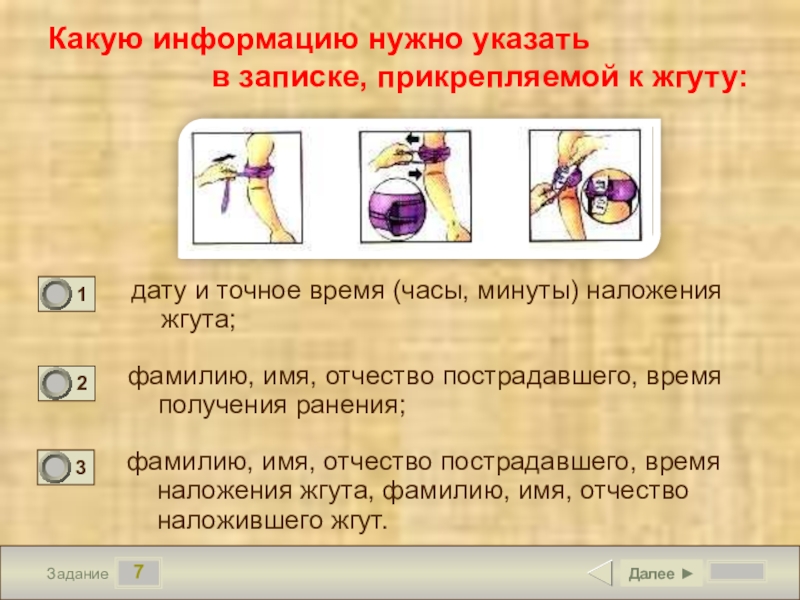 Какую информацию нужно указать в записке, прикрепляемой к жгуту:

1 дату и точное время (часы, минуты) наложения жгута;

2 фамилию, имя, отчество пострадавшего, время получения ранения;

3 фамилию, имя, отчество пострадавшего, время наложения жгута, фамилию, имя, отчество наложившего жгут.

Задание 7

Далее ►